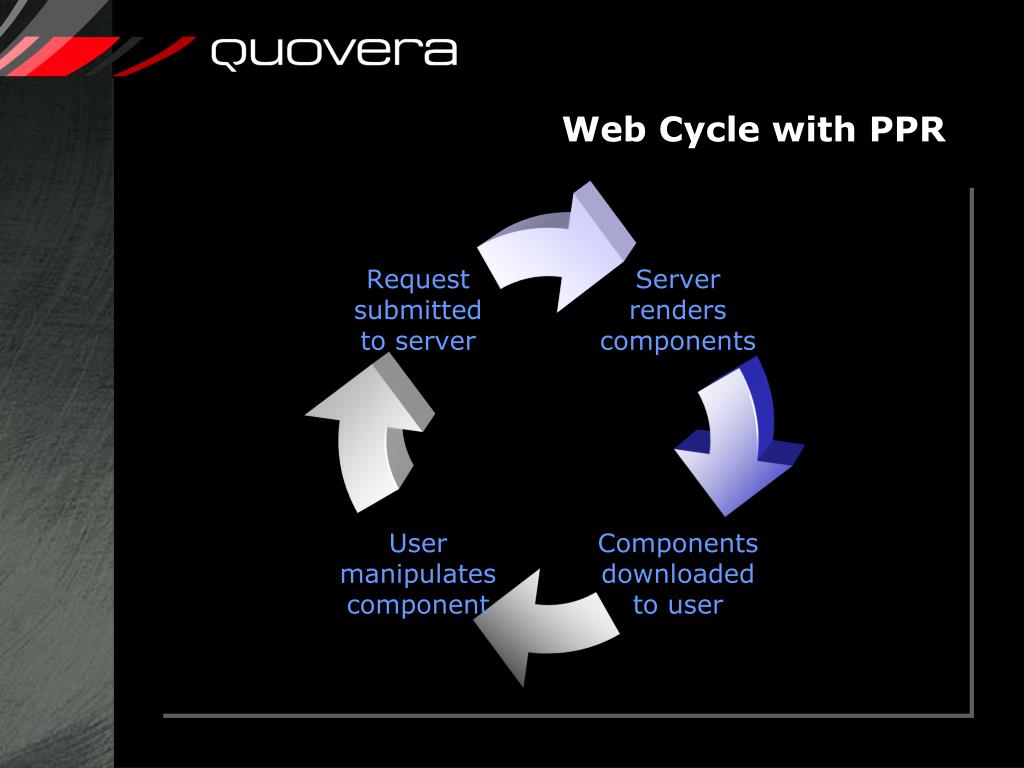 quovera

Web Cycle with PPR

Request submitted to server

Server renders components

Components downloaded to user

User manipulates component